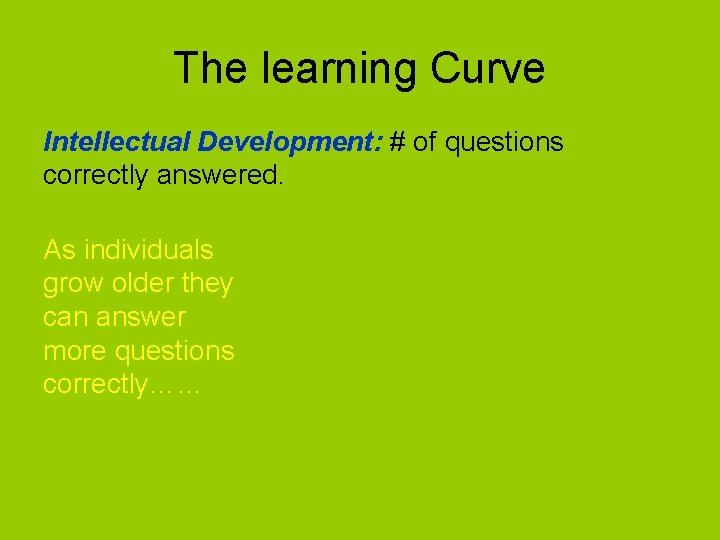 The learning Curve

Intellectual Development: # of questions correctly answered.

As individuals grow older they can answer more questions correctly……